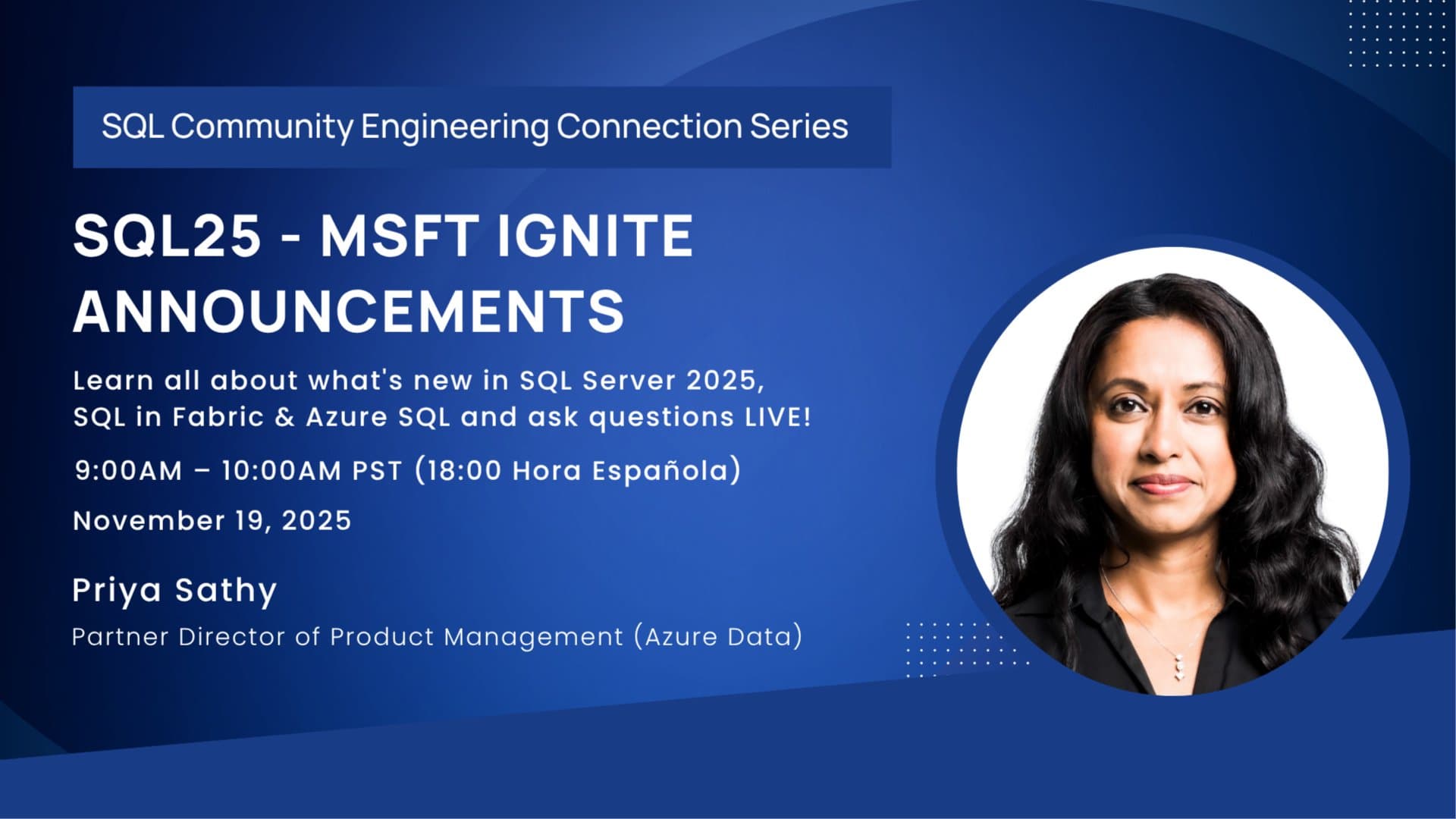 SQL Community Engineering Connection Series

SQL25 - MSFT IGNITE ANNOUNCEMENTS

Learn all about what's new in SQL Server 2025, SQL in Fabric & Azure SQL and ask questions LIVE!

9:00AM – 10:00AM PST (18:00 Hora Española)

November 19, 2025

Priya Sathy

Partner Director of Product Management (Azure Data)